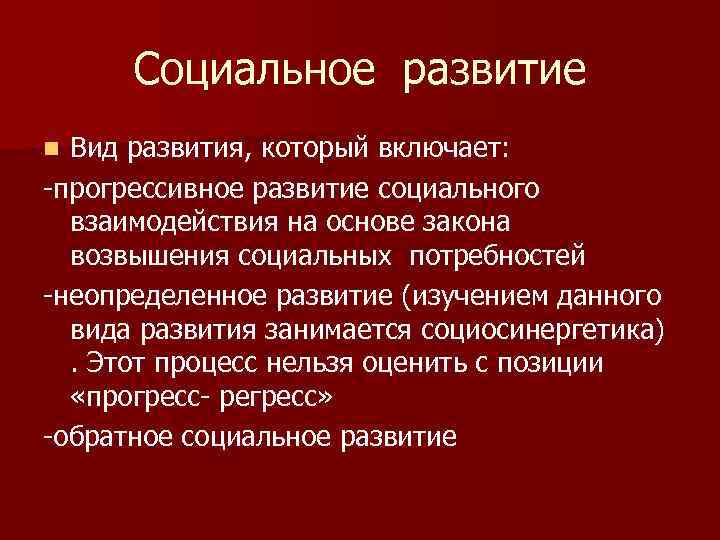 Социальное развитие

Вид развития, который включает:

-прогрессивное развитие социального взаимодействия на основе закона возвышения социальных потребностей

-неопределенное развитие (изучением данного вида развития занимается социосинергетика) . Этот процесс нельзя оценить с позиции «прогресс- регресс»

-обратное социальное развитие